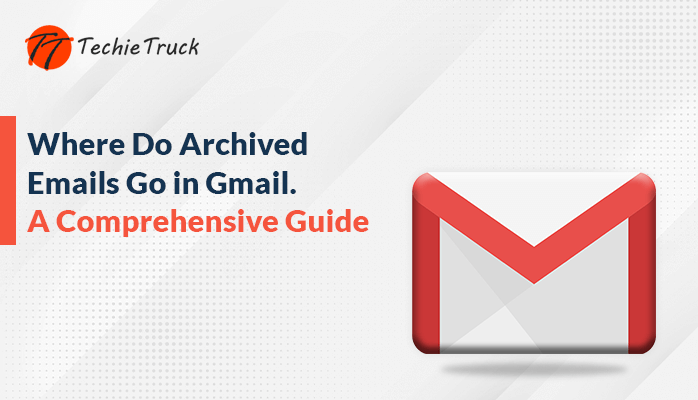 TT TechieTruck

Where Do Archived Emails Go in Gmail. A Comprehensive Guide